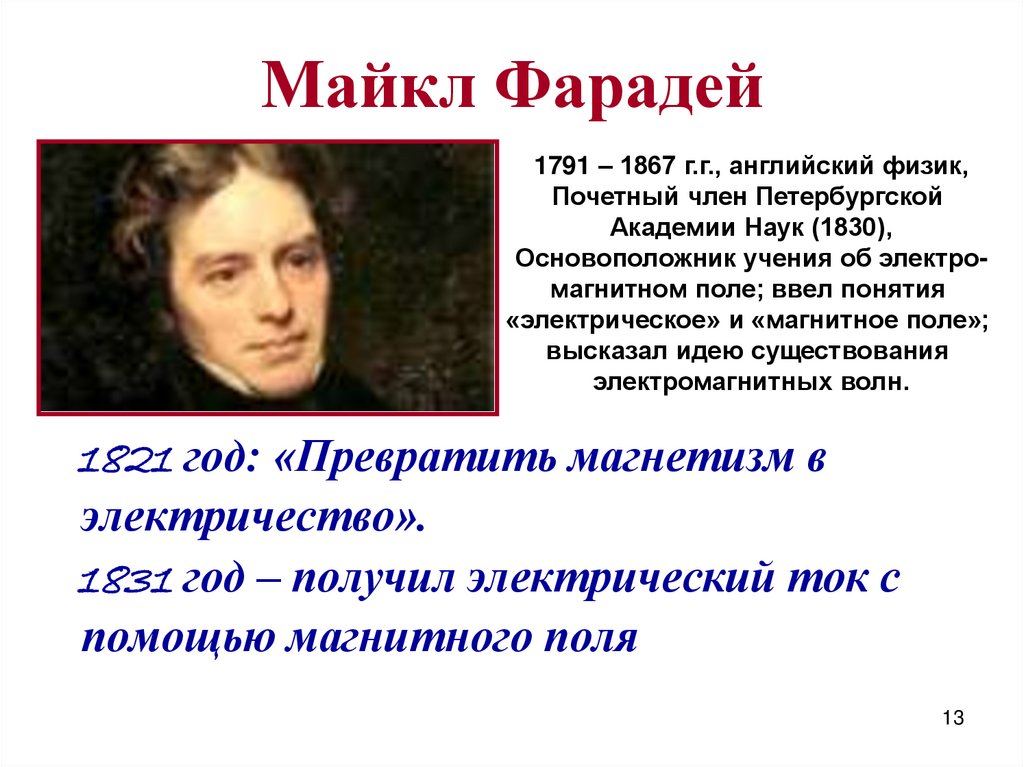 Майкл Фарадей

1791 – 1867 г.г., английский физик, Почетный член Петербургской Академии Наук (1830), Основоположник учения об электромагнитном поле; ввел понятия «электрическое» и «магнитное поле»; высказал идею существования электромагнитных волн.

1821 год: «Превратить магнетизм в электричество».

1831 год – получил электрический ток с помощью магнитного поля

13